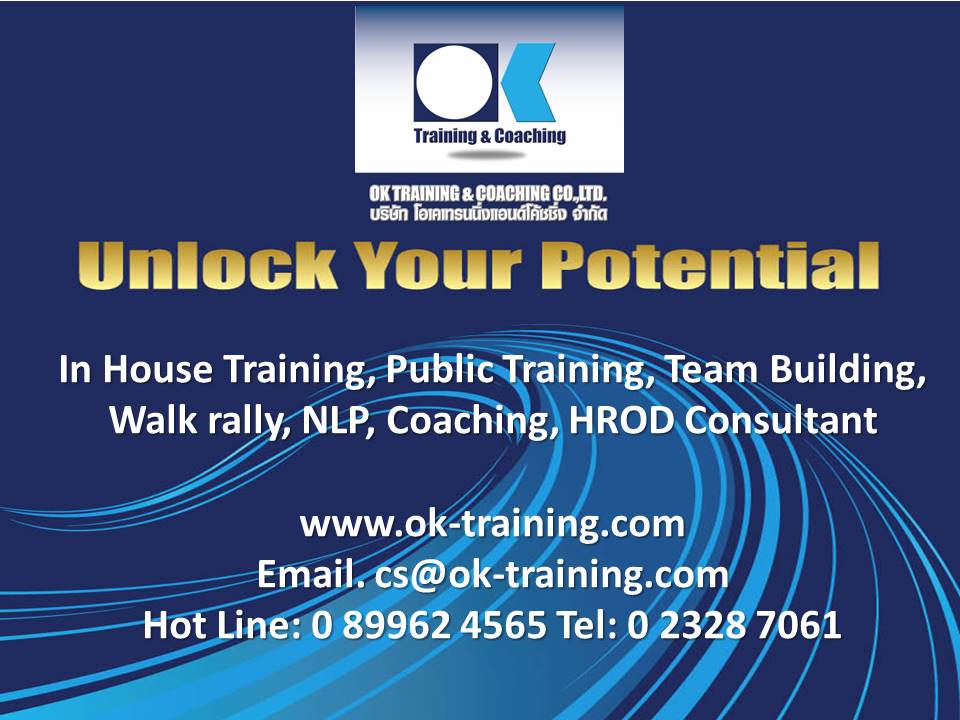 OK
Training & Coaching

OK TRAINING & COACHING CO.,LTD.
บริษัท โอเคเทรนนิ่งแอนด์โค้ชชิ่ง จำกัด

Unlock Your Potential

In House Training, Public Training, Team Building, Walk rally, NLP, Coaching, HROD Consultant

www.ok-training.com
Email. cs@ok-training.com
Hot Line: 0 89962 4565 Tel: 0 2328 7061